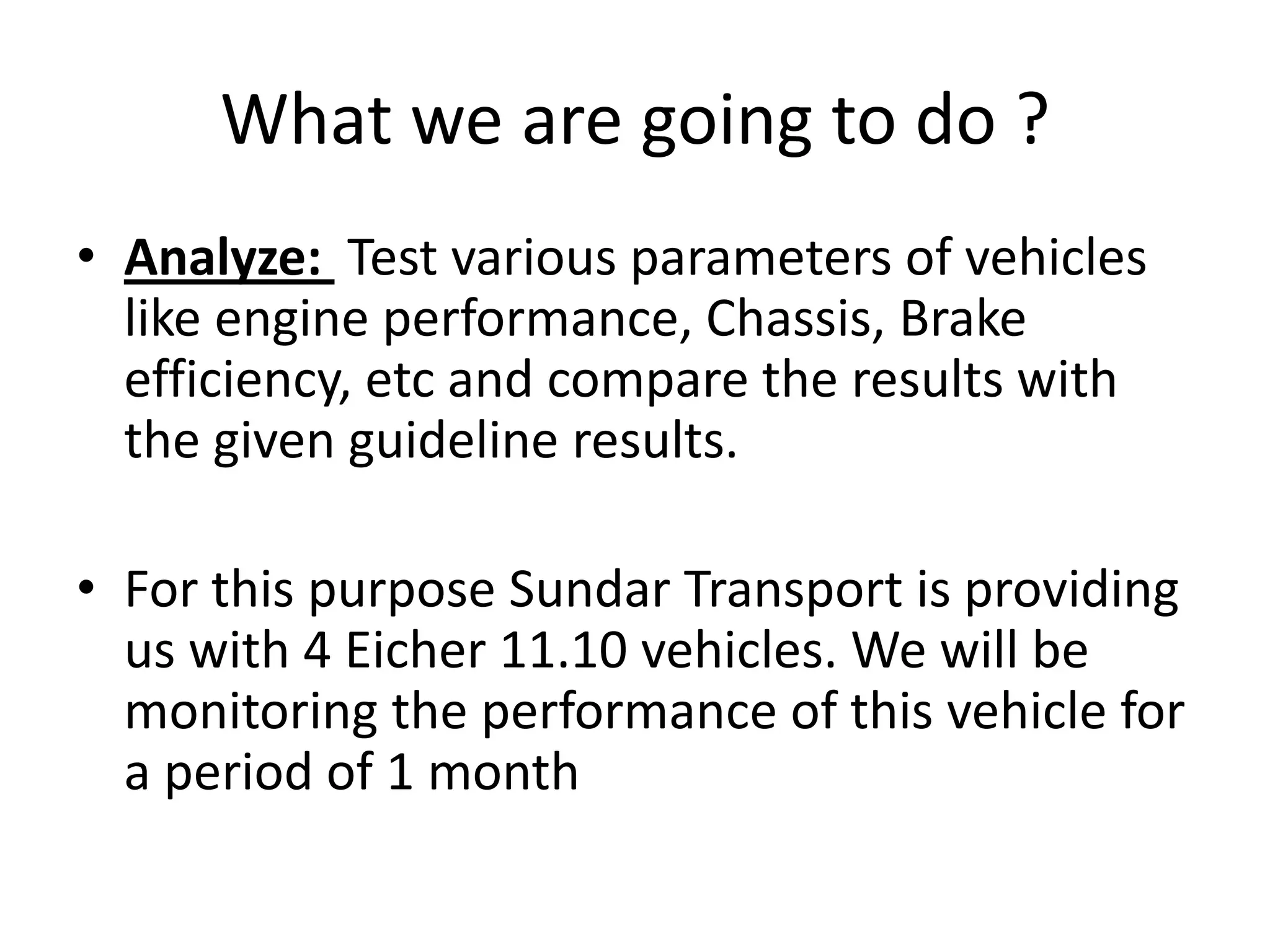 What we are going to do ?

• Analyze: Test various parameters of vehicles like engine performance, Chassis, Brake efficiency, etc and compare the results with the given guideline results.

• For this purpose Sundar Transport is providing us with 4 Eicher 11.10 vehicles. We will be monitoring the performance of this vehicle for a period of 1 month